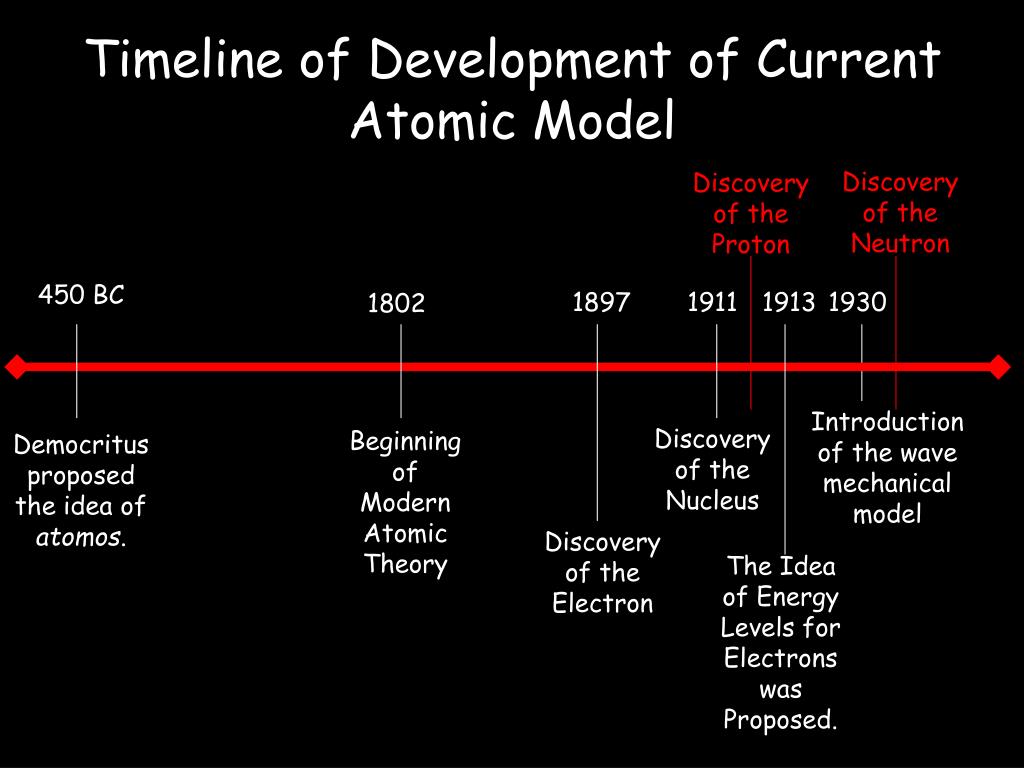 Timeline of Development of Current Atomic Model

Discovery of the Proton

Discovery of the Neutron

450 BC

1802

1897

1911

1913

1930

Democritus proposed the idea of atomos.

Beginning of Modern Atomic Theory

Discovery of the Electron

Discovery of the Nucleus

The Idea of Energy Levels for Electrons was Proposed.

Introduction of the wave mechanical model